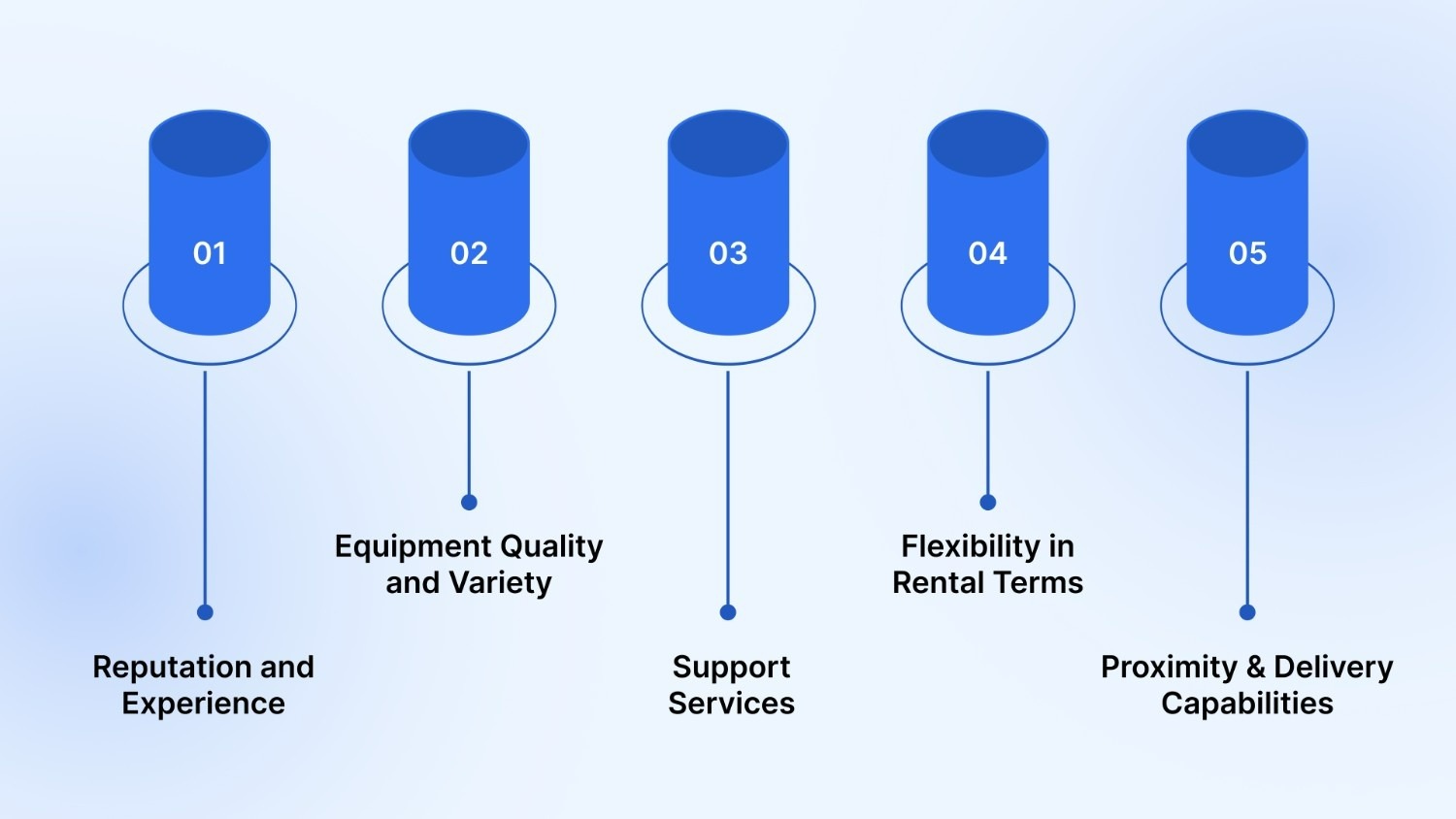 01

Reputation and Experience

02

Equipment Quality and Variety

03

Support Services

04

Flexibility in Rental Terms

05

Proximity & Delivery Capabilities